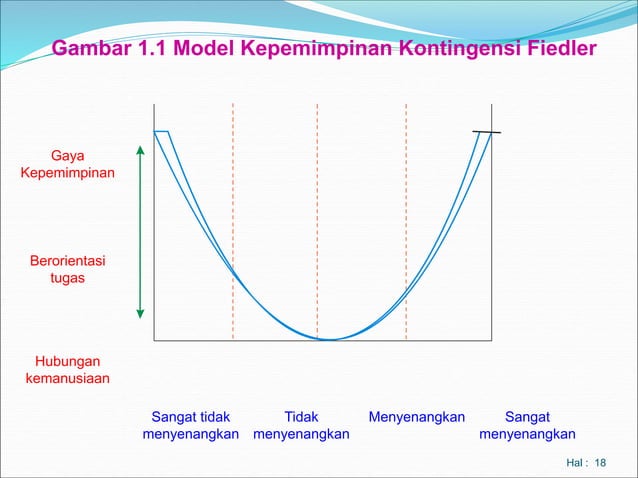 Gambar 1.1 Model Kepemimpinan Kontingensi Fiedler

Gaya Kepemimpinan

Berorientasi tugas

Hubungan kemanusiaan

Sangat tidak menyenangkan

Tidak menyenangkan

Menyenangkan

Sangat menyenangkan

Hal : 18